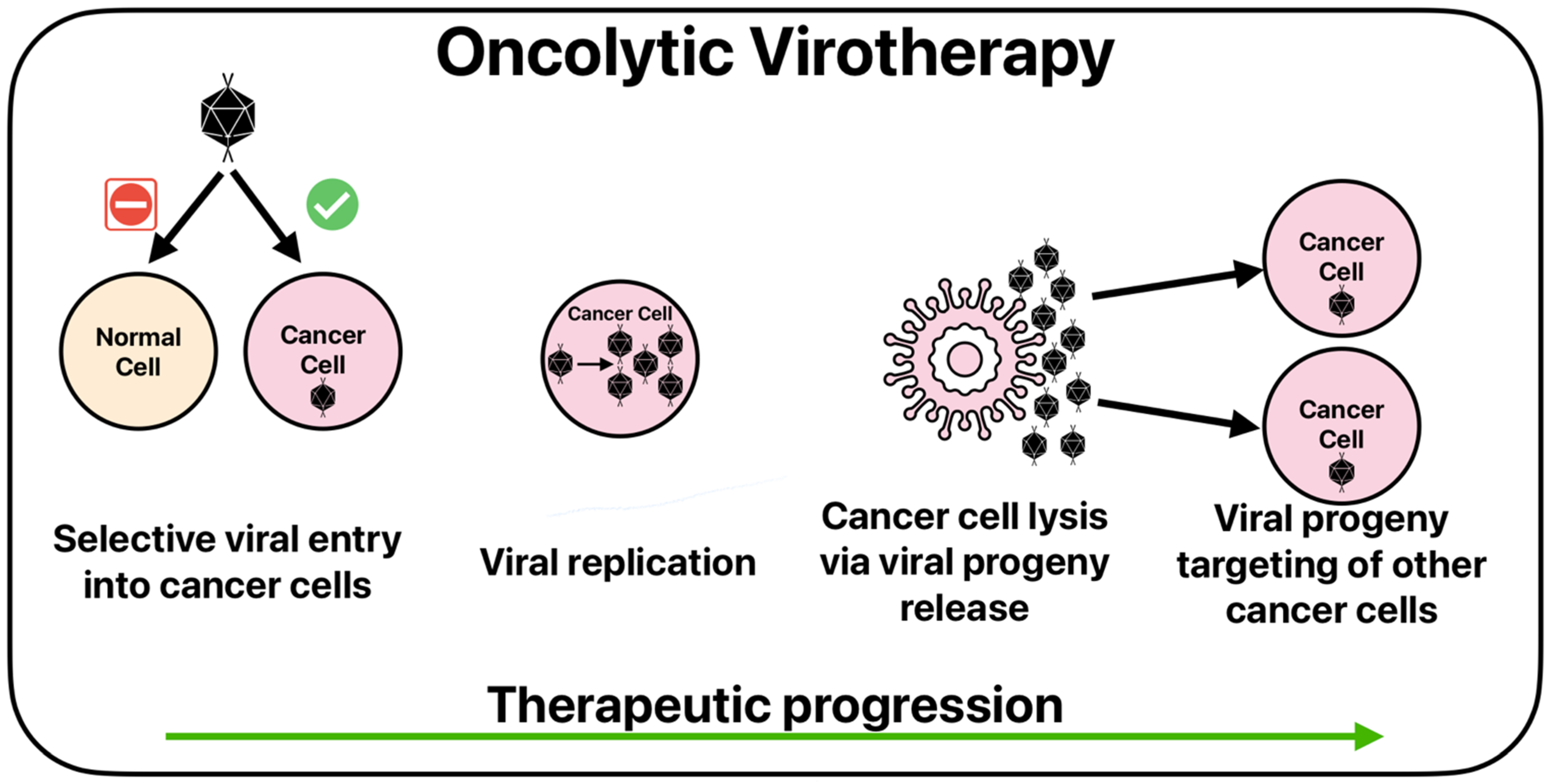 Oncolytic Virotherapy

Normal Cell

Cancer Cell

Cancer Cell

Cancer Cell

Cancer Cell

Selective viral entry into cancer cells

Viral replication

Cancer cell lysis via viral progeny release

Viral progeny targeting of other cancer cells

Therapeutic progression